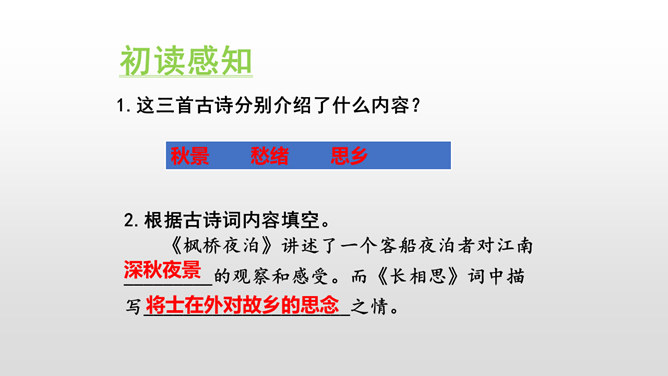 初读感知

1. 这三首古诗分别介绍了什么内容？

秋景　　愁绪　　思乡

2. 根据古诗词内容填空。

《枫桥夜泊》讲述了一个客船夜泊者对江南深秋夜景的观察和感受。而《长相思》词中描写将士在外对故乡的思念之情。